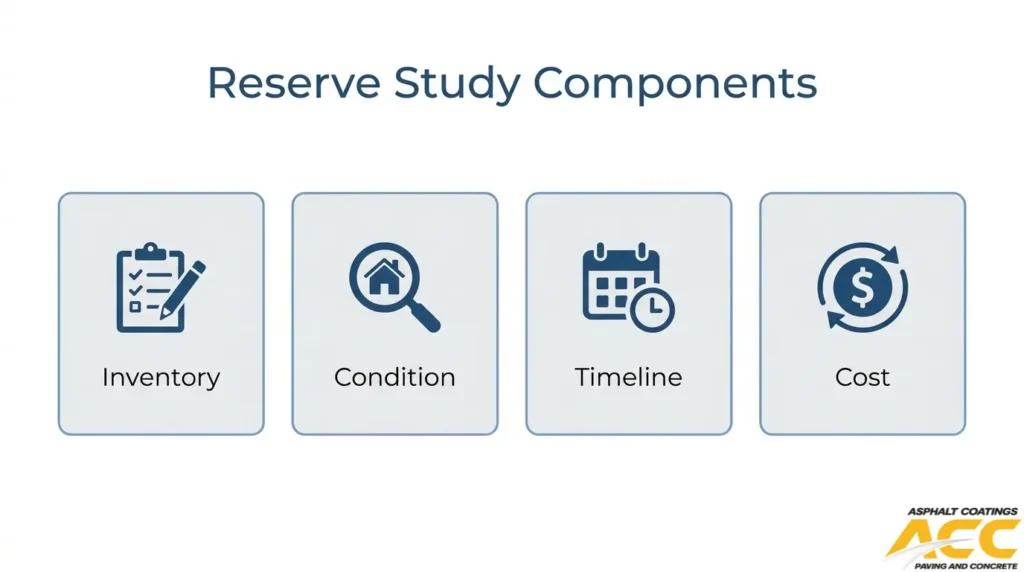 Reserve Study Components

Inventory

Condition

Timeline

Cost

ASPHALT COATINGS
ACC
PAVING AND CONCRETE